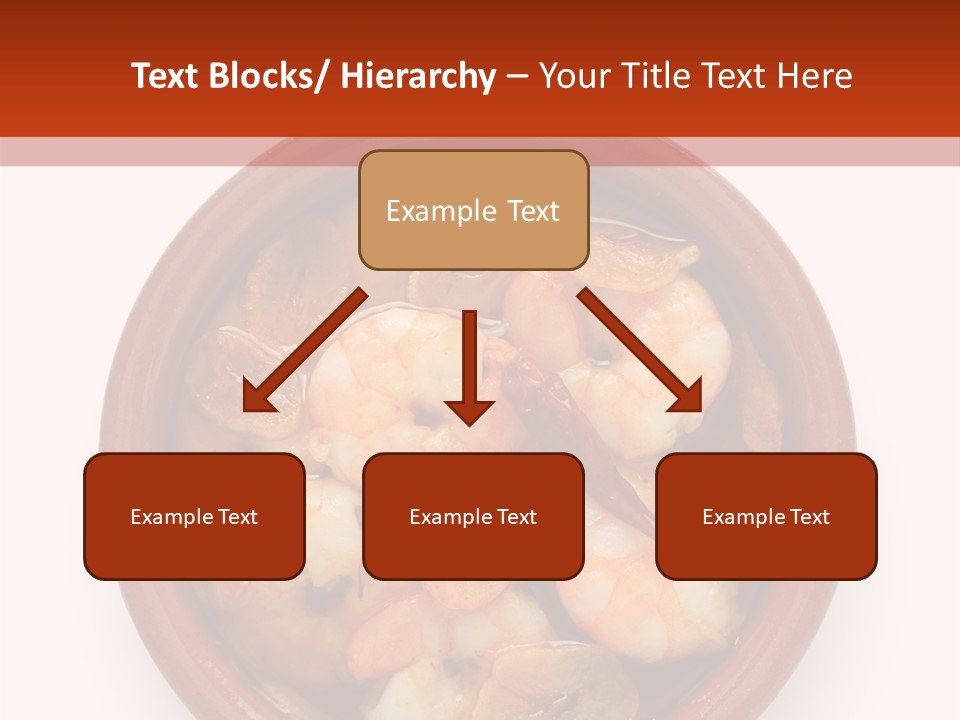 Text Blocks/ Hierarchy – Your Title Text Here

Example Text

Example Text

Example Text

Example Text